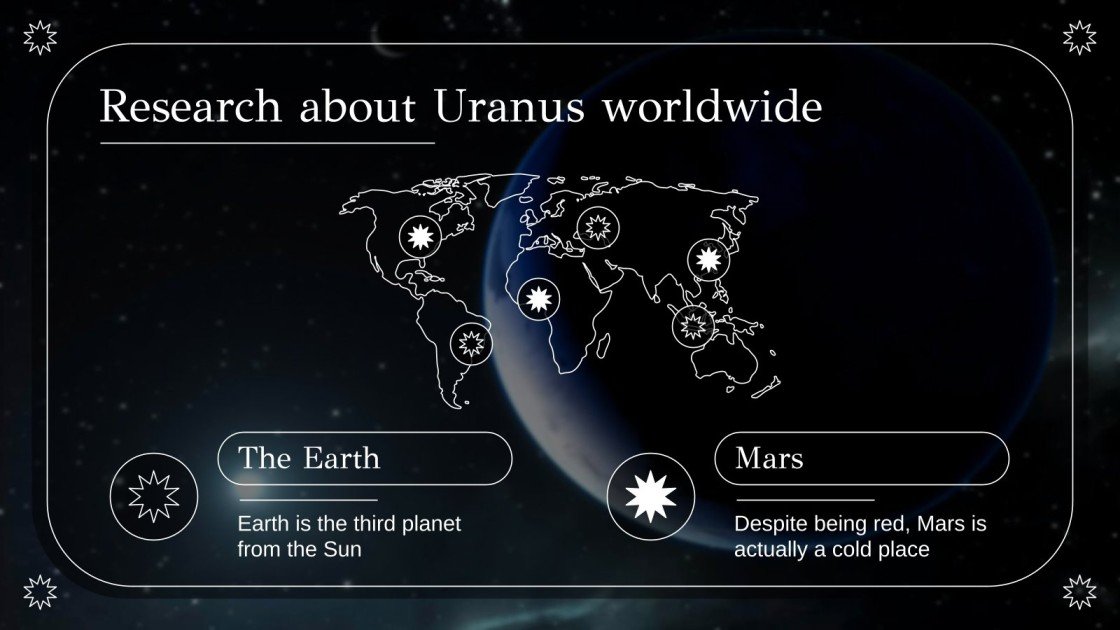 Research about Uranus worldwide

The Earth

Earth is the third planet from the Sun

Mars

Despite being red, Mars is actually a cold place